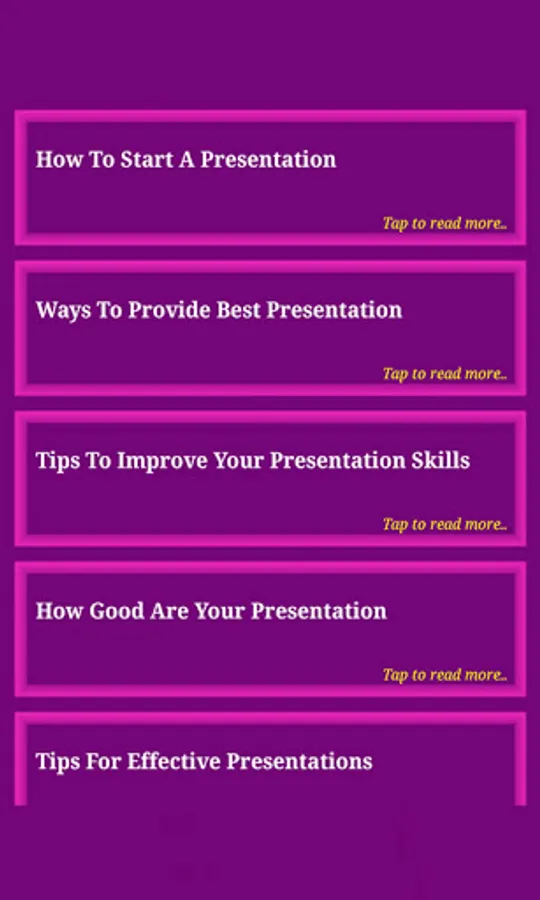 How To Start A Presentation

Tap to read more..

Ways To Provide Best Presentation

Tap to read more..

Tips To Improve Your Presentation Skills

Tap to read more..

How Good Are Your Presentation

Tap to read more..

Tips For Effective Presentations